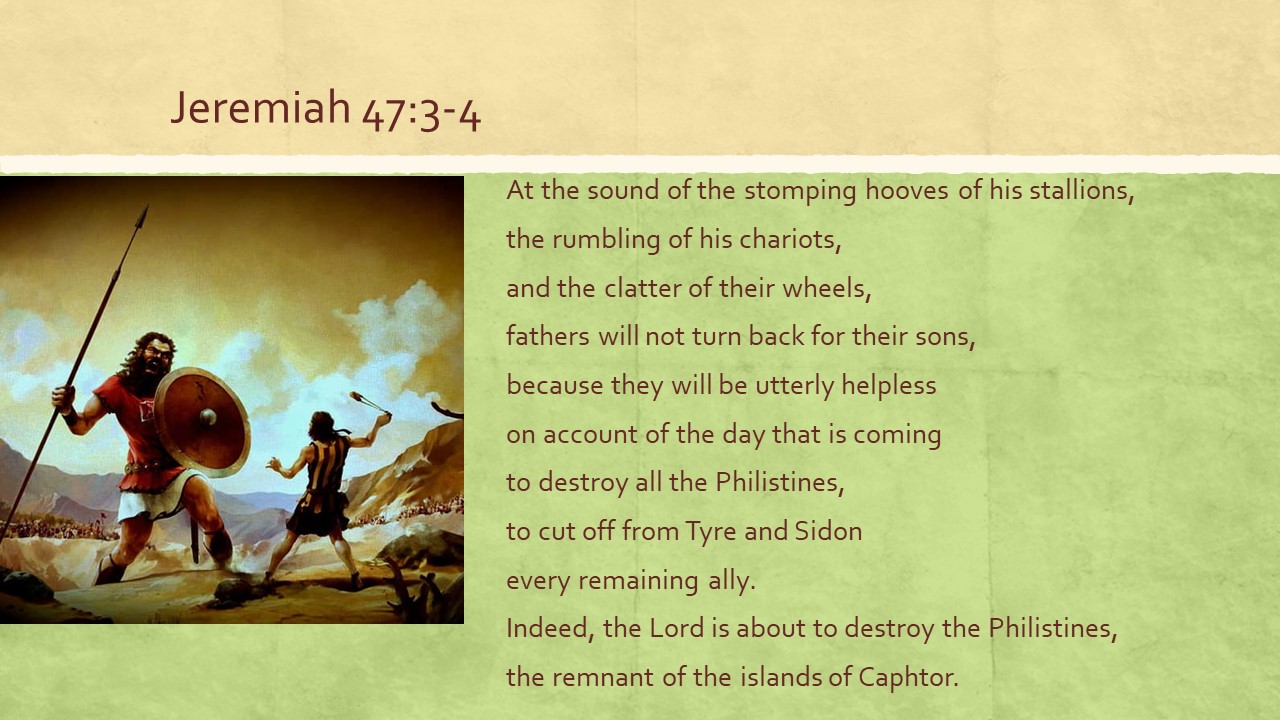 Jeremiah 47:3-4

At the sound of the stomping hooves of his stallions,
the rumbling of his chariots,
and the clatter of their wheels,
fathers will not turn back for their sons,
because they will be utterly helpless
on account of the day that is coming
to destroy all the Philistines,
to cut off from Tyre and Sidon
every remaining ally.
Indeed, the Lord is about to destroy the Philistines,
the remnant of the islands of Caphtor.